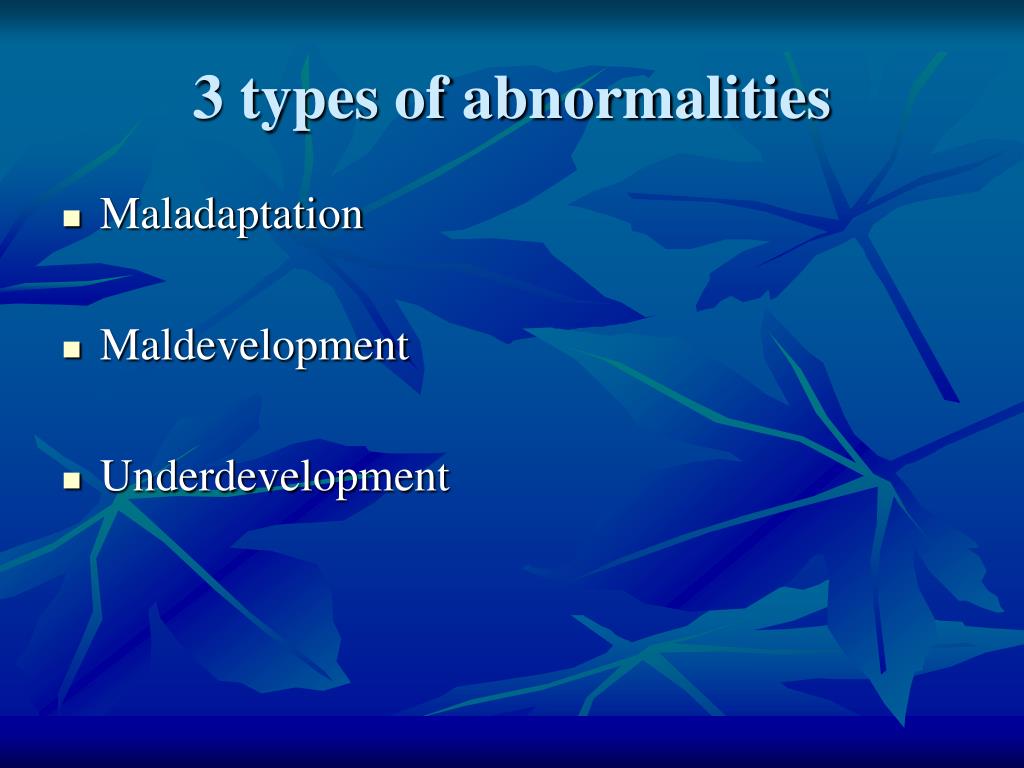 3 types of abnormalities

- Maladaptation
- Maldevelopment
- Underdevelopment